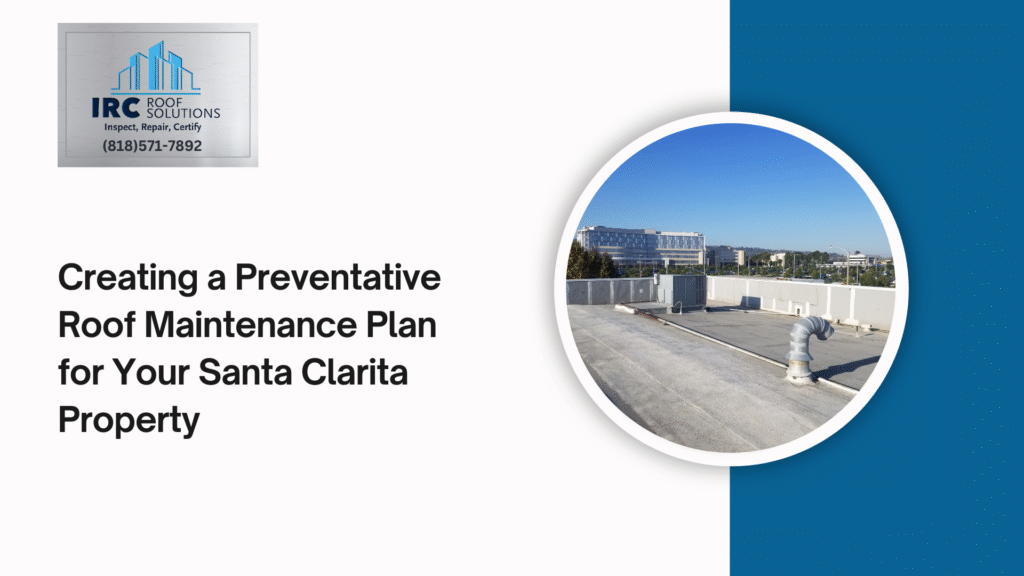 IRC ROOF SOLUTIONS
Inspect, Repair, Certify
(818)571-7892

Creating a Preventative Roof Maintenance Plan for Your Santa Clarita Property